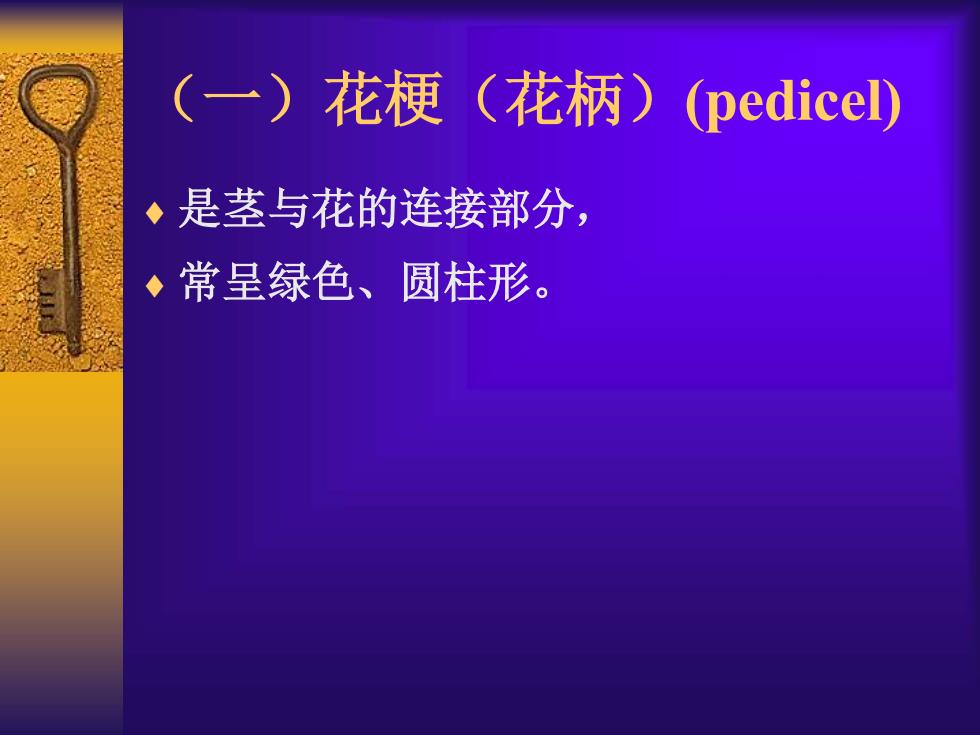 （一）花梗（花柄）(pedicel)

♦ 是茎与花的连接部分，

♦ 常呈绿色、圆柱形。